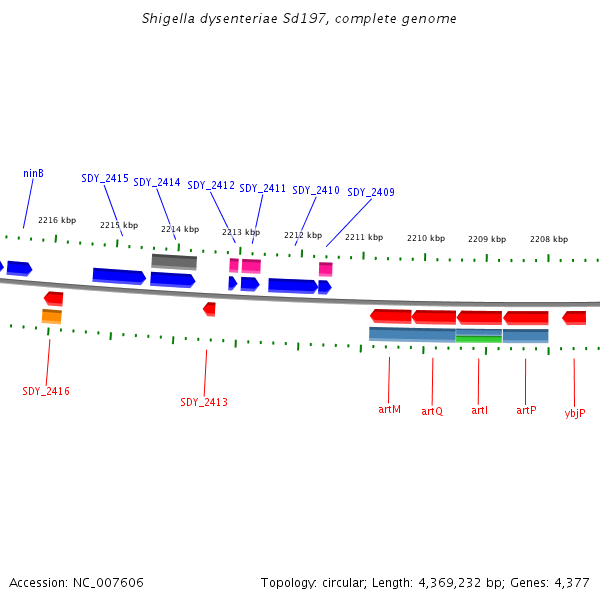 Shigella dysenteriae Sd197, complete genome

ninB
SDY_2415
SDY_2414
SDY_2412
SDY_2411
SDY_2410
SDY_2409

2216 kbp
2215 kbp
2214 kbp
2213 kbp
2212 kbp
2211 kbp
2210 kbp
2209 kbp
2208 kbp

SDY_2416
SDY_2413
artM
artQ
artI
artP
ybjP

Accession: NC_007606

Topology: circular; Length: 4,369,232 bp; Genes: 4,377